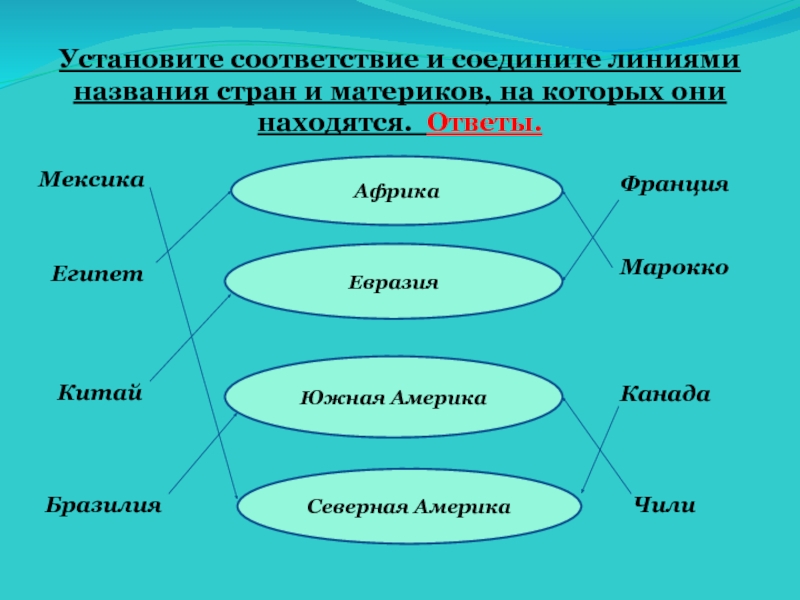 Установите соответствие и соедините линиями названия стран и материков, на которых они находятся. Ответы.

Мексика

Египет

Китай

Бразилия

Африка

Евразия

Южная Америка

Северная Америка

Франция

Марокко

Канада

Чили